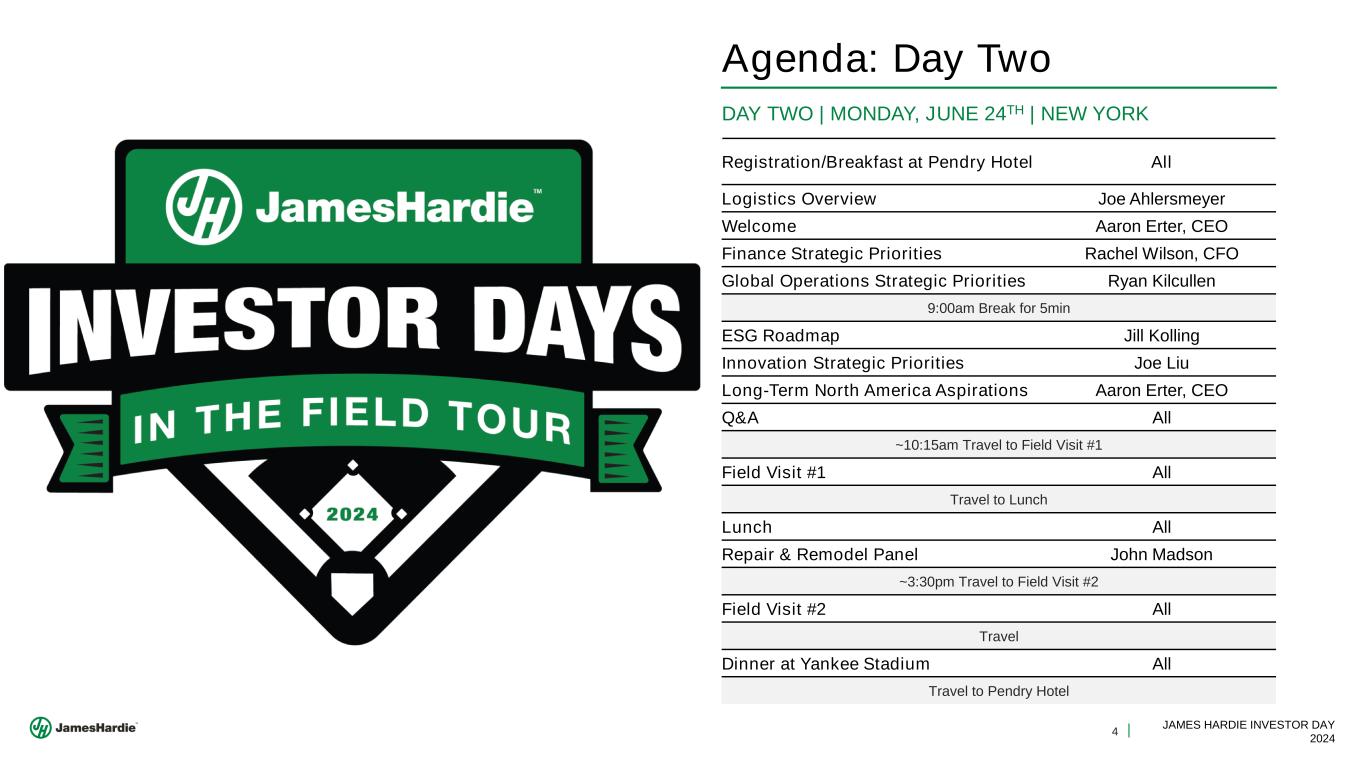 JH JamesHardie™

INVESTOR DAYS

IN THE FIELD TOUR

2024

Agenda: Day Two

DAY TWO | MONDAY, JUNE 24$^{TH}$ | NEW YORK

| | |
|---|---|
| Registration/Breakfast at Pendry Hotel | All |
| Logistics Overview | Joe Ahlersmeyer |
| Welcome | Aaron Erter, CEO |
| Finance Strategic Priorities | Rachel Wilson, CFO |
| Global Operations Strategic Priorities | Ryan Kilcullen |
| 9:00am Break for 5min | |
| ESG Roadmap | Jill Kolling |
| Innovation Strategic Priorities | Joe Liu |
| Long-Term North America Aspirations | Aaron Erter, CEO |
| Q&A | All |
| ~10:15am Travel to Field Visit #1 | |
| Field Visit #1 | All |
| Travel to Lunch | |
| Lunch | All |
| Repair & Remodel Panel | John Madson |
| ~3:30pm Travel to Field Visit #2 | |
| Field Visit #2 | All |
| Travel | |
| Dinner at Yankee Stadium | All |
| Travel to Pendry Hotel | |

JH JamesHardie

4 | JAMES HARDIE INVESTOR DAY 2024